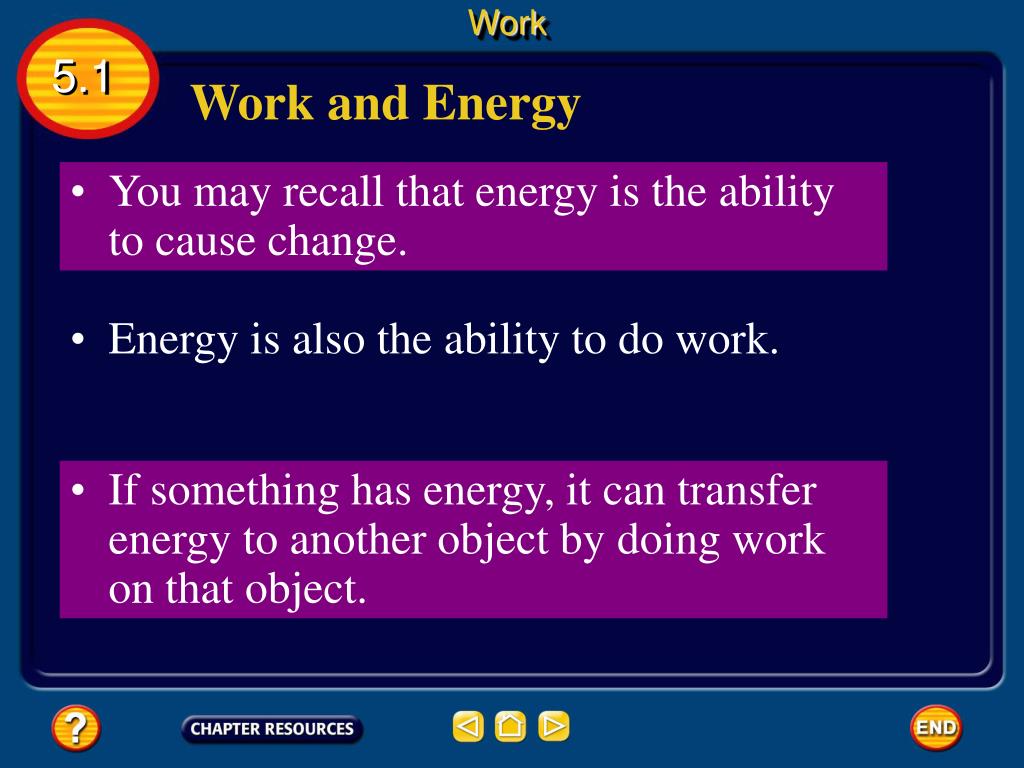 Work

5.1

Work and Energy

• You may recall that energy is the ability to cause change.

• Energy is also the ability to do work.

• If something has energy, it can transfer energy to another object by doing work on that object.

?

CHAPTER RESOURCES

END